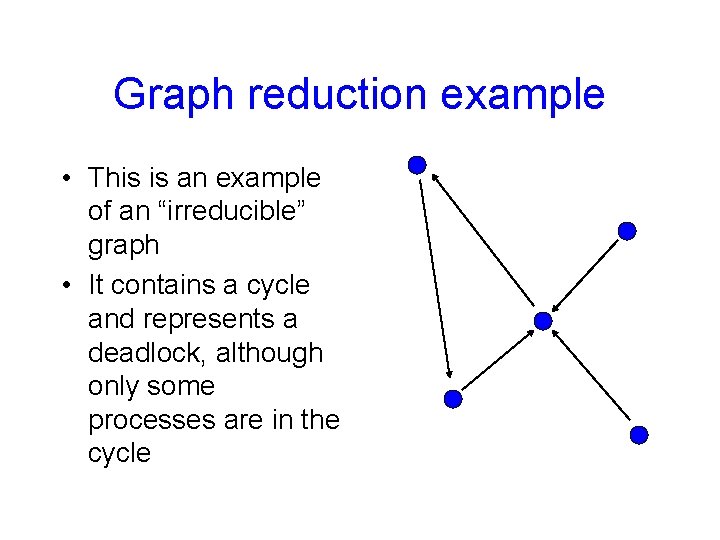 Graph reduction example

• This is an example of an “irreducible” graph
• It contains a cycle and represents a deadlock, although only some processes are in the cycle